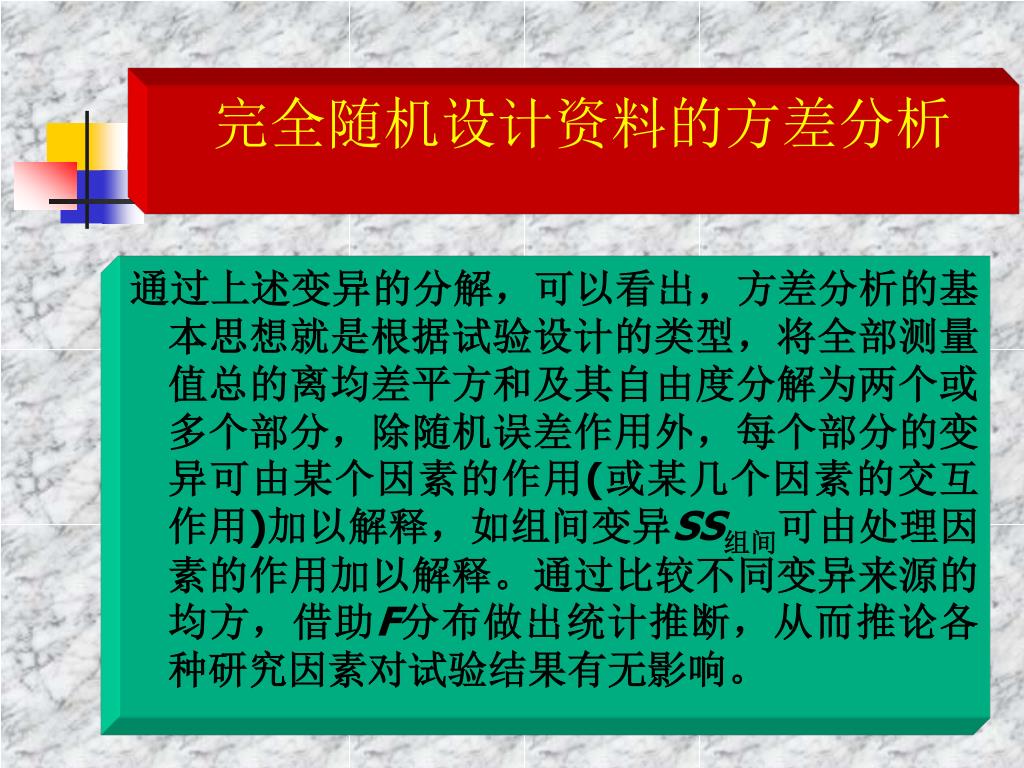 完全随机设计资料的方差分析

通过上述变异的分解，可以看出，方差分析的基本思想就是根据试验设计的类型，将全部测量值总的离均差平方和及其自由度分解为两个或多个部分，除随机误差作用外，每个部分的变异可由某个因素的作用(或某几个因素的交互作用)加以解释，如组间变异$SS_{组间}$可由处理因素的作用加以解释。通过比较不同变异来源的均方，借助$F$分布做出统计推断，从而推论各种研究因素对试验结果有无影响。